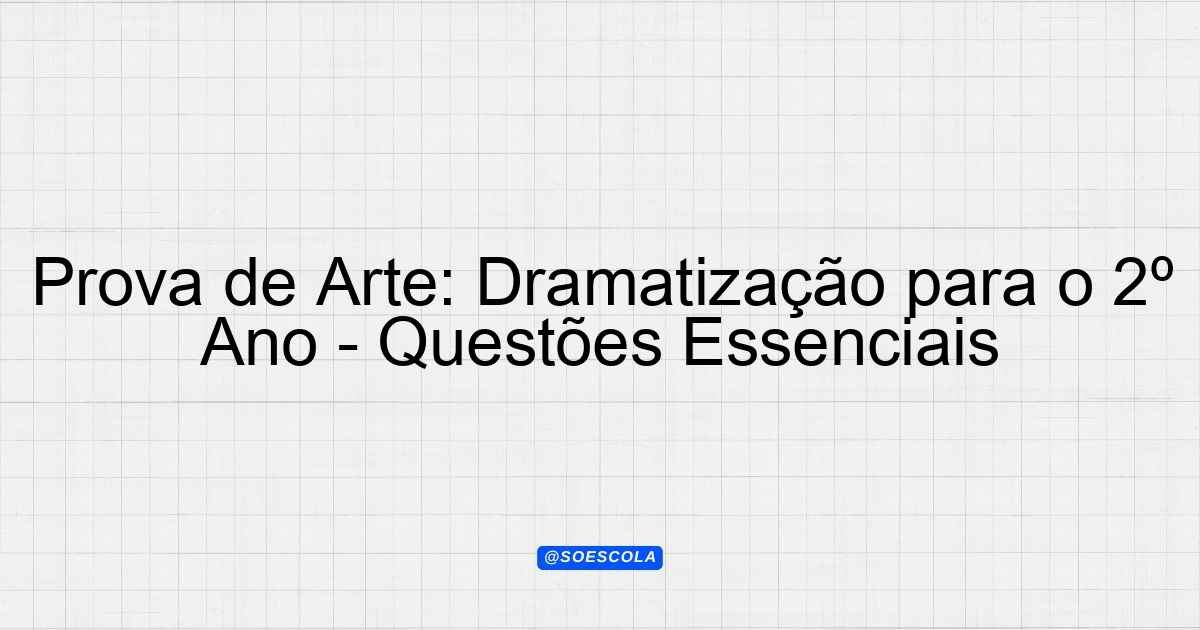 Prova de Arte: Dramatização para o 2º Ano - Questões Essenciais

@SOESCOLA